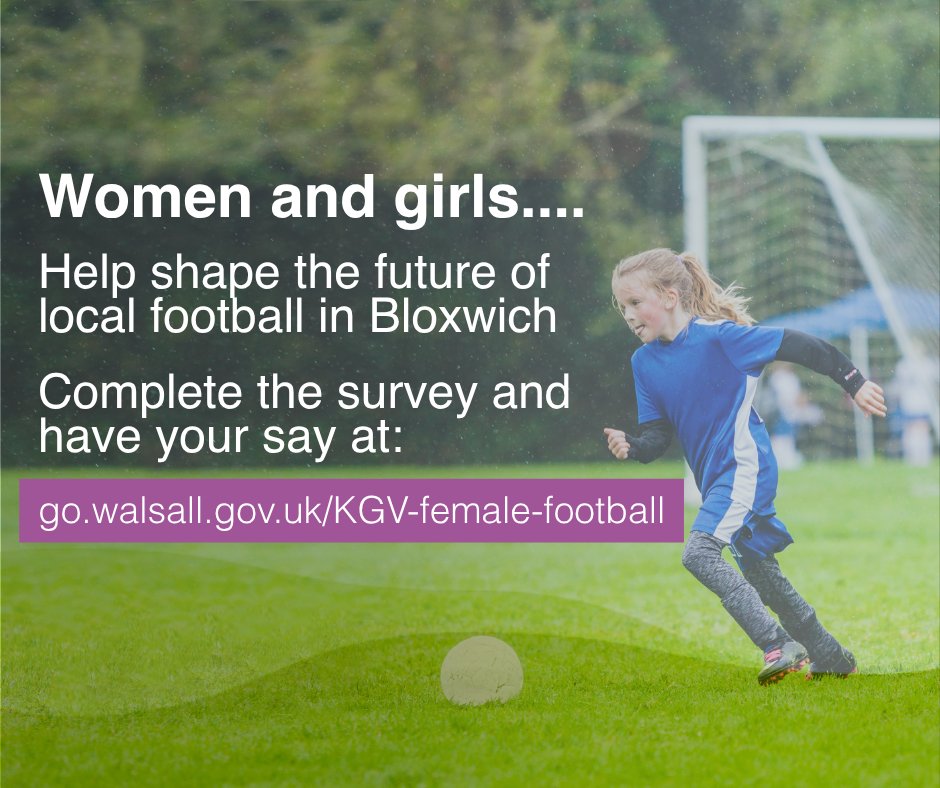 Women and girls....

Help shape the future of local football in Bloxwich

Complete the survey and have your say at:

go.walsall.gov.uk/KGV-female-football